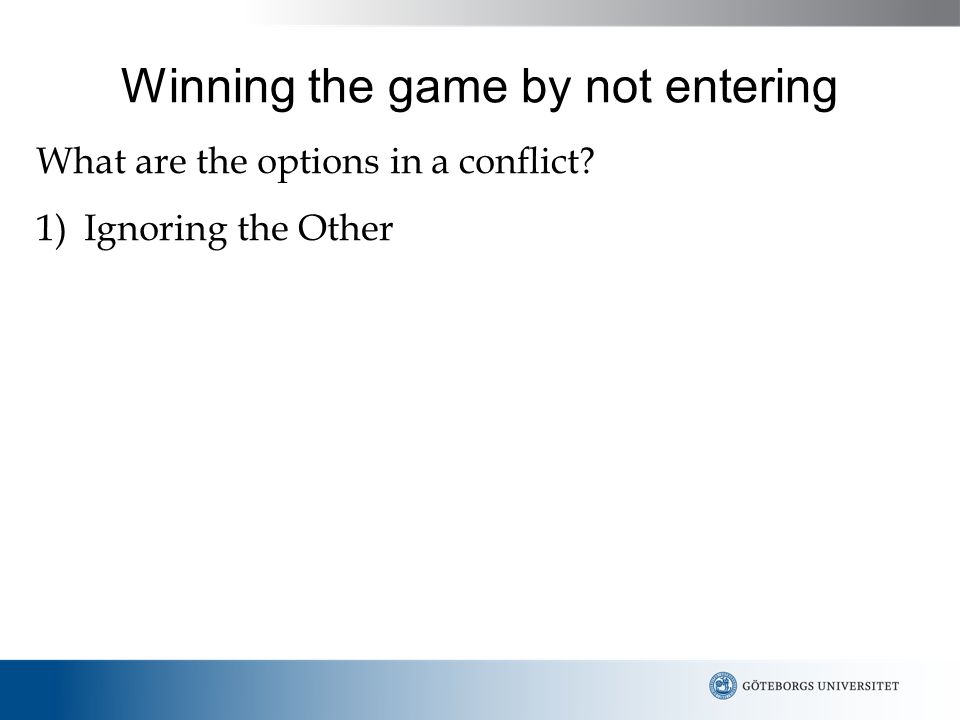 Winning the game by not entering

What are the options in a conflict?

1) Ignoring the Other

GÖTEBORGS UNIVERSITET